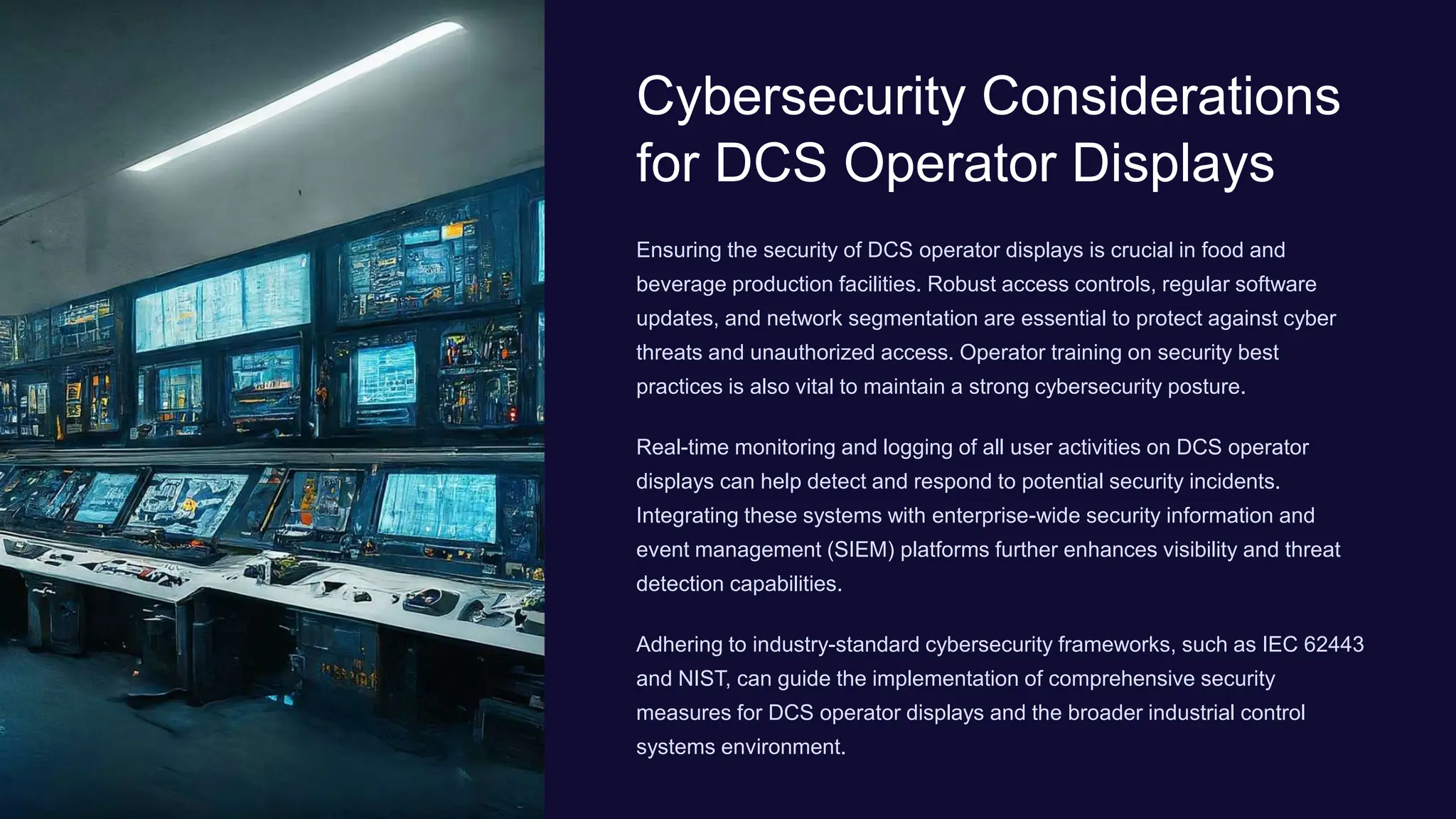 Cybersecurity Considerations for DCS Operator Displays

Ensuring the security of DCS operator displays is crucial in food and beverage production facilities. Robust access controls, regular software updates, and network segmentation are essential to protect against cyber threats and unauthorized access. Operator training on security best practices is also vital to maintain a strong cybersecurity posture.

Real-time monitoring and logging of all user activities on DCS operator displays can help detect and respond to potential security incidents. Integrating these systems with enterprise-wide security information and event management (SIEM) platforms further enhances visibility and threat detection capabilities.

Adhering to industry-standard cybersecurity frameworks, such as IEC 62443 and NIST, can guide the implementation of comprehensive security measures for DCS operator displays and the broader industrial control systems environment.